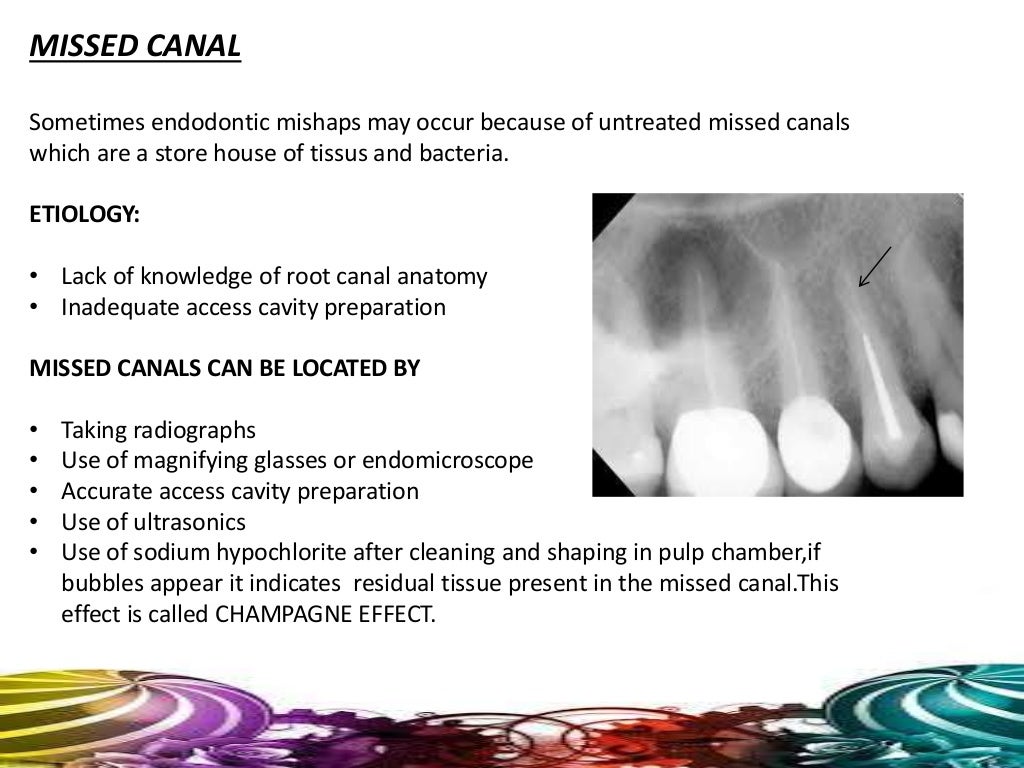 MISSED CANAL

Sometimes endodontic mishaps may occur because of untreated missed canals which are a store house of tissus and bacteria.

ETIOLOGY:

• Lack of knowledge of root canal anatomy
• Inadequate access cavity preparation

MISSED CANALS CAN BE LOCATED BY

• Taking radiographs
• Use of magnifying glasses or endomicroscope
• Accurate access cavity preparation
• Use of ultrasonics
• Use of sodium hypochlorite after cleaning and shaping in pulp chamber,if bubbles appear it indicates residual tissue present in the missed canal.This effect is called CHAMPAGNE EFFECT.